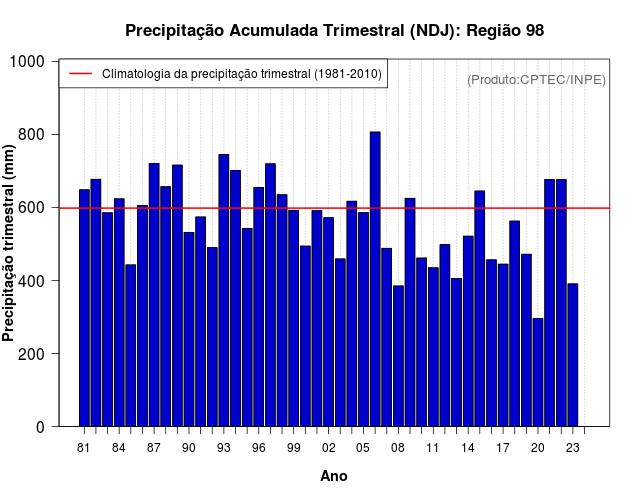 Precipitação Acumulada Trimestral (NDJ): Região 98

Climatologia da precipitação trimestral (1981-2010)

(Produto:CPTEC/INPE)

Precipitação trimestral (mm)

1000
800
600
400
200
0

81 84 87 90 93 96 99 02 05 08 11 14 17 20 23

Ano